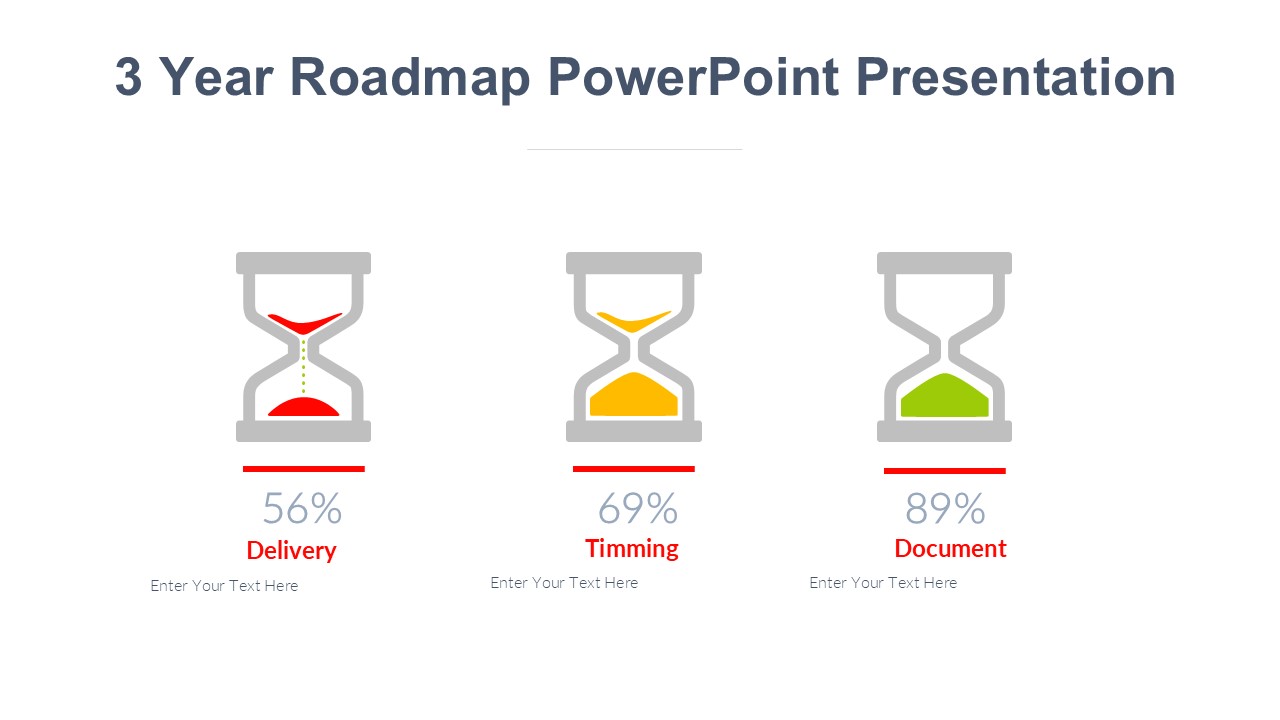 3 Year Roadmap PowerPoint Presentation

56%
Delivery
Enter Your Text Here

69%
Timming
Enter Your Text Here

89%
Document
Enter Your Text Here